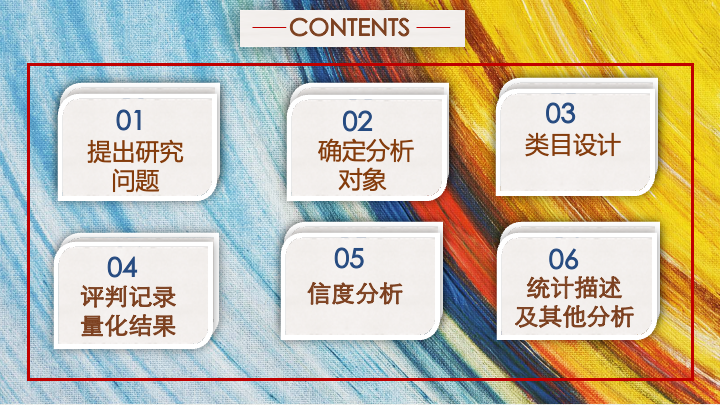 CONTENTS

01
提出研究问题

02
确定分析对象

03
类目设计

04
评判记录量化结果

05
信度分析

06
统计描述及其他分析